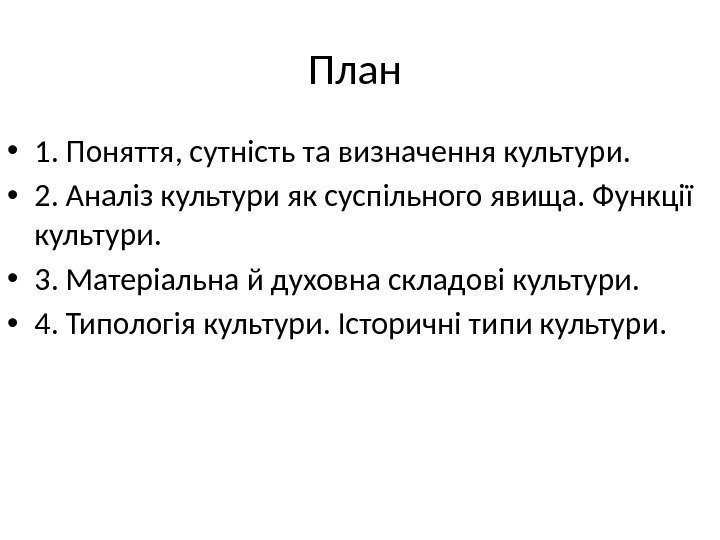 План

• 1. Поняття, сутність та визначення культури.
• 2. Аналіз культури як суспільного явища. Функції культури.
• 3. Матеріальна й духовна складові культури.
• 4. Типологія культури. Історичні типи культури.